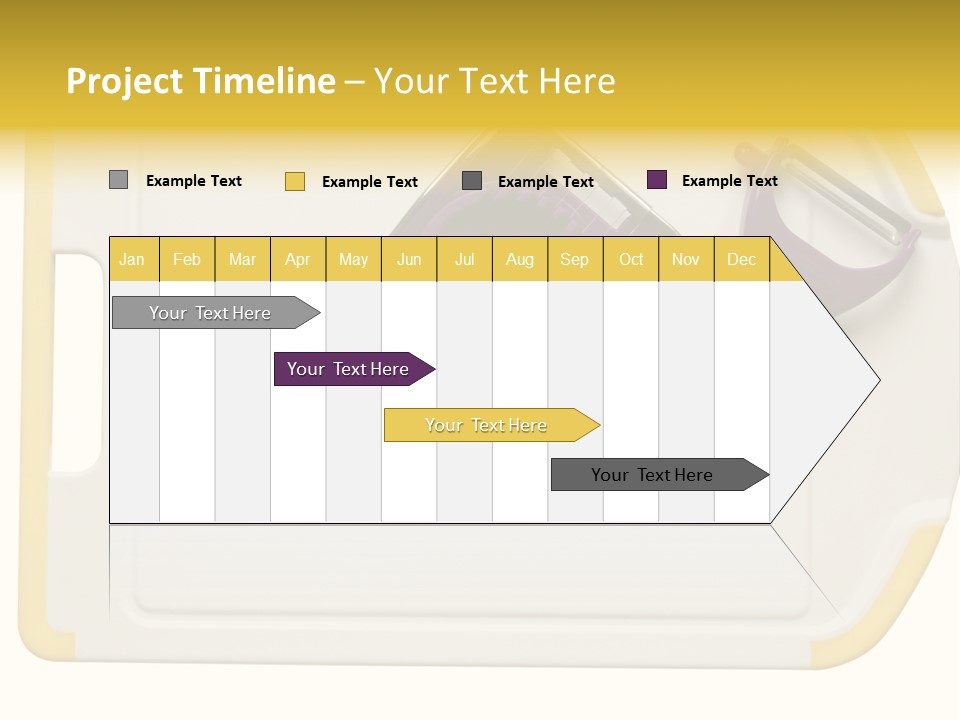 Project Timeline – Your Text Here

Example Text
Example Text
Example Text
Example Text

| Jan | Feb | Mar | Apr | May | Jun | Jul | Aug | Sep | Oct | Nov | Dec |
|---|---|---|---|---|---|---|---|---|---|---|---|

Your Text Here
Your Text Here
Your Text Here
Your Text Here